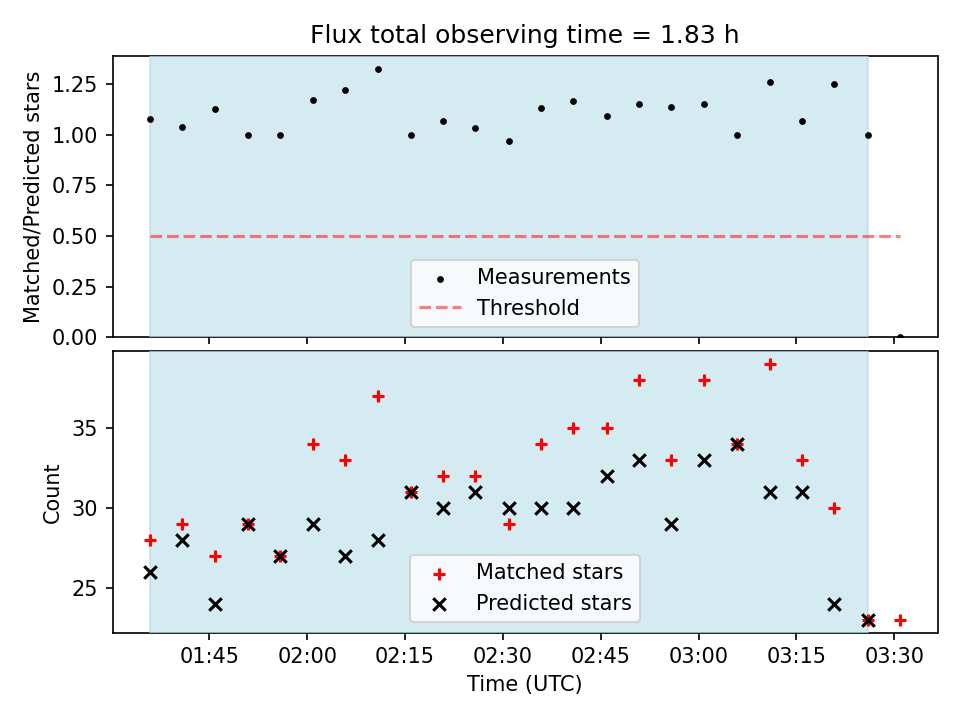 Flux total observing time = 1.83 h

Matched/Predicted stars

1.25
1.00
0.75
0.50
0.25
0.00

Measurements
Threshold

Count

35
30
25

Matched stars
Predicted stars

01:45 02:00 02:15 02:30 02:45 03:00 03:15 03:30

Time (UTC)